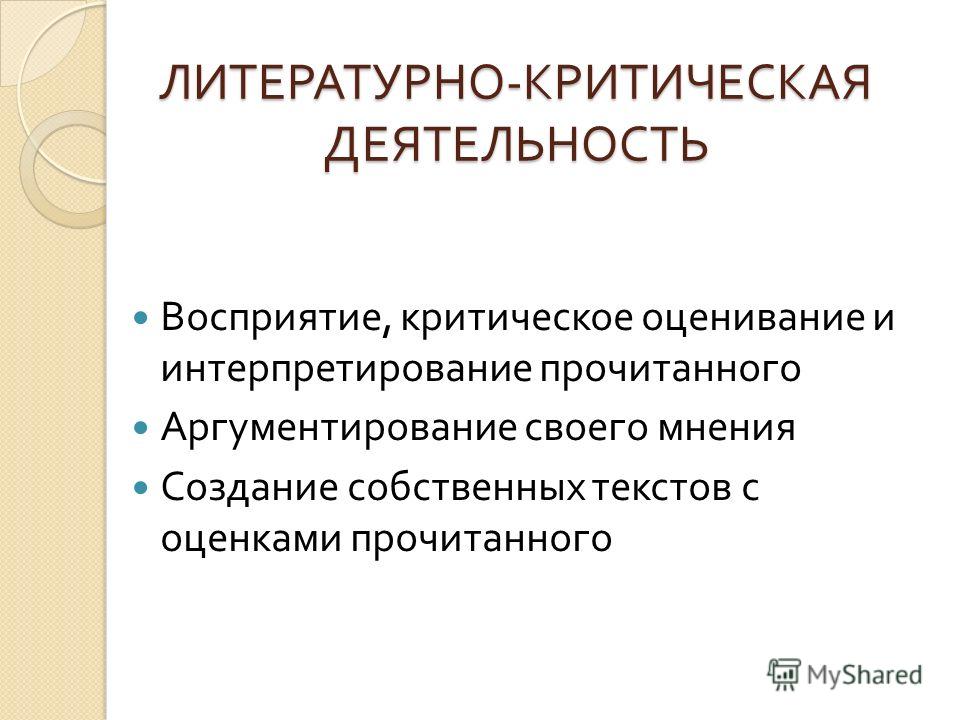 ЛИТЕРАТУРНО-КРИТИЧЕСКАЯ ДЕЯТЕЛЬНОСТЬ

Восприятие, критическое оценивание и интерпретирование прочитанного

Аргументирование своего мнения

Создание собственных текстов с оценками прочитанного

MyShared